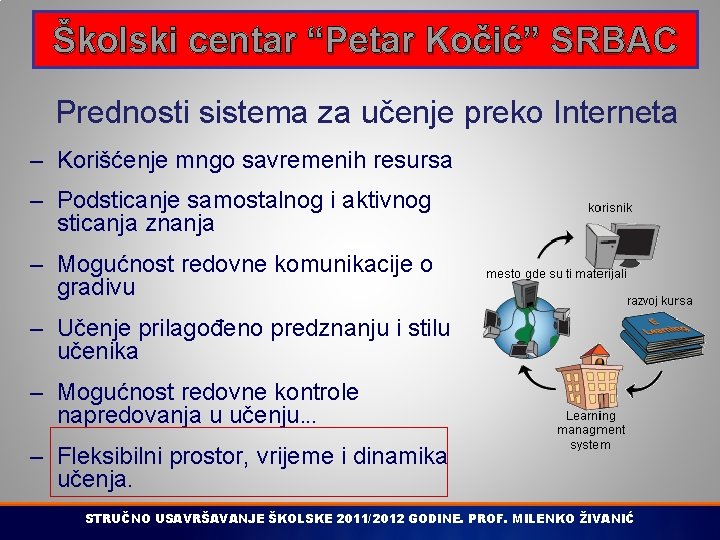 Školski centar “Petar Kočić” SRBAC

Prednosti sistema za učenje preko Interneta

– Korišćenje mngo savremenih resursa

– Podsticanje samostalnog i aktivnog sticanja znanja

– Mogućnost redovne komunikacije o gradivu

– Učenje prilagođeno predznanju i stilu učenika

– Mogućnost redovne kontrole napredovanja u učenju...

– Fleksibilni prostor, vrijeme i dinamika učenja.

korisnik

mesto gde su ti materijali

razvoj kursa

E Learning

Learning managment system

STRUČNO USAVRŠAVANJE ŠKOLSKE 2011/2012 GODINE. PROF. MILENKO ŽIVANIĆ